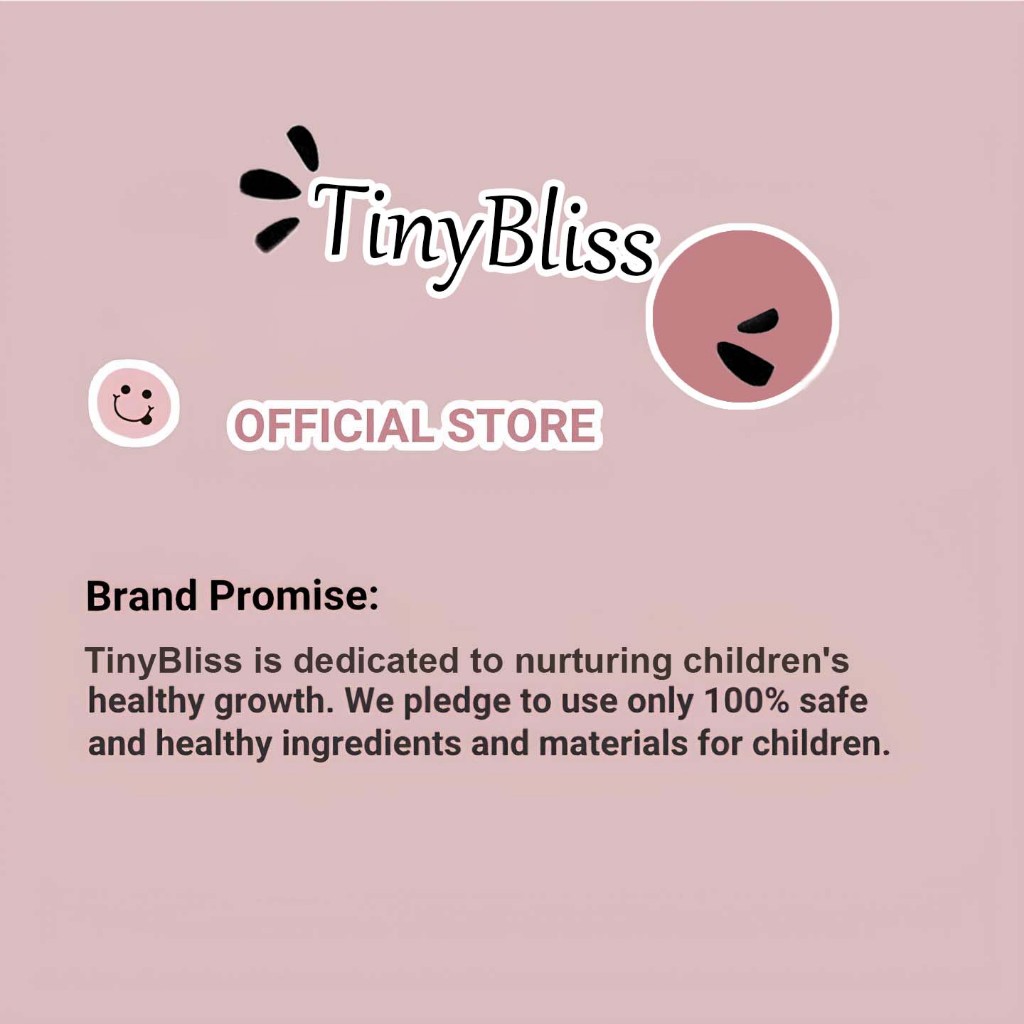 TinyBliss

OFFICIAL STORE

Brand Promise:

TinyBliss is dedicated to nurturing children's healthy growth. We pledge to use only 100% safe and healthy ingredients and materials for children.